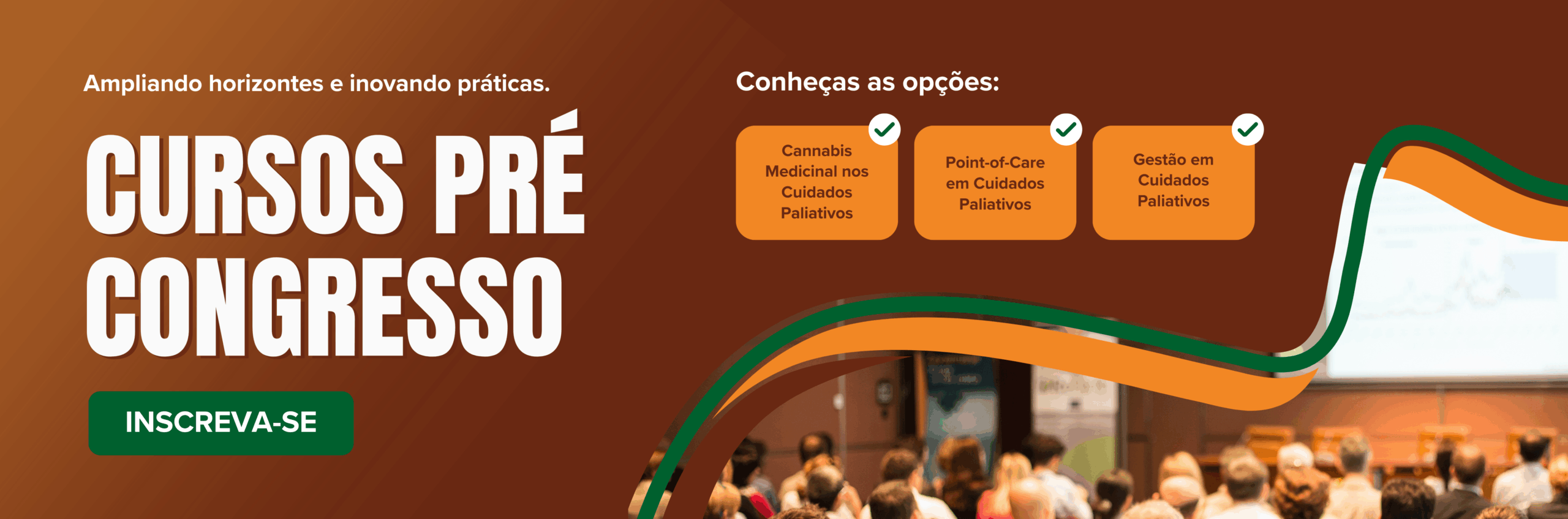 Ampliando horizontes e inovando práticas.

CURSOS PRÉ CONGRESSO

INSCREVA-SE

Conheças as opções:

Cannabis Medicinal nos Cuidados Paliativos

Point-of-Care em Cuidados Paliativos

Gestão em Cuidados Paliativos